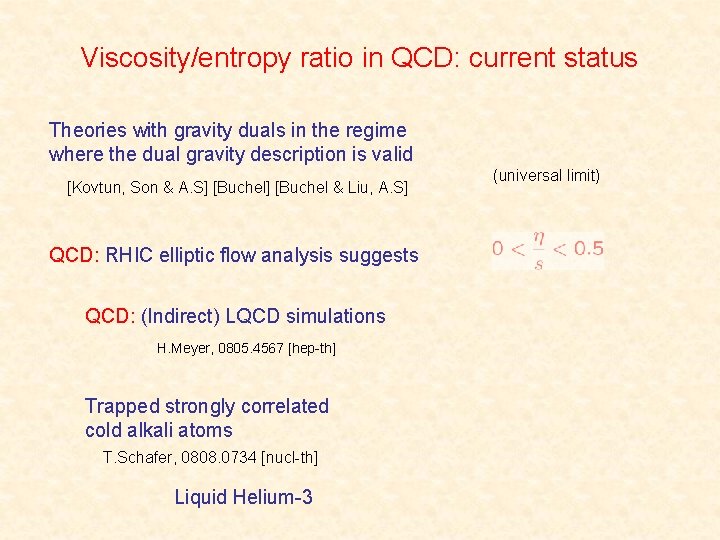 Viscosity/entropy ratio in QCD: current status

Theories with gravity duals in the regime where the dual gravity description is valid

[Kovtun, Son & A.S] [Buchel] [Buchel & Liu, A.S]

(universal limit)

QCD: RHIC elliptic flow analysis suggests

$0 < \frac{\eta}{s} < 0.5$

QCD: (Indirect) LQCD simulations

H.Meyer, 0805.4567 [hep-th]

Trapped strongly correlated cold alkali atoms

T.Schafer, 0808.0734 [nucl-th]

Liquid Helium-3